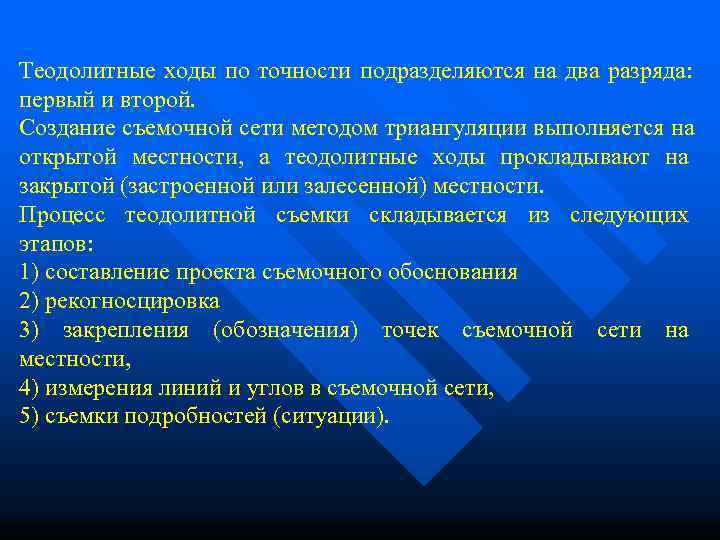 Теодолитные ходы по точности подразделяются на два разряда: первый и второй.
Создание съемочной сети методом триангуляции выполняется на открытой местности, а теодолитные ходы прокладывают на закрытой (застроенной или залесенной) местности.
Процесс теодолитной съемки складывается из следующих этапов:
1) составление проекта съемочного обоснования
2) рекогносцировка
3) закрепления (обозначения) точек съемочной сети на местности,
4) измерения линий и углов в съемочной сети,
5) съемки подробностей (ситуации).